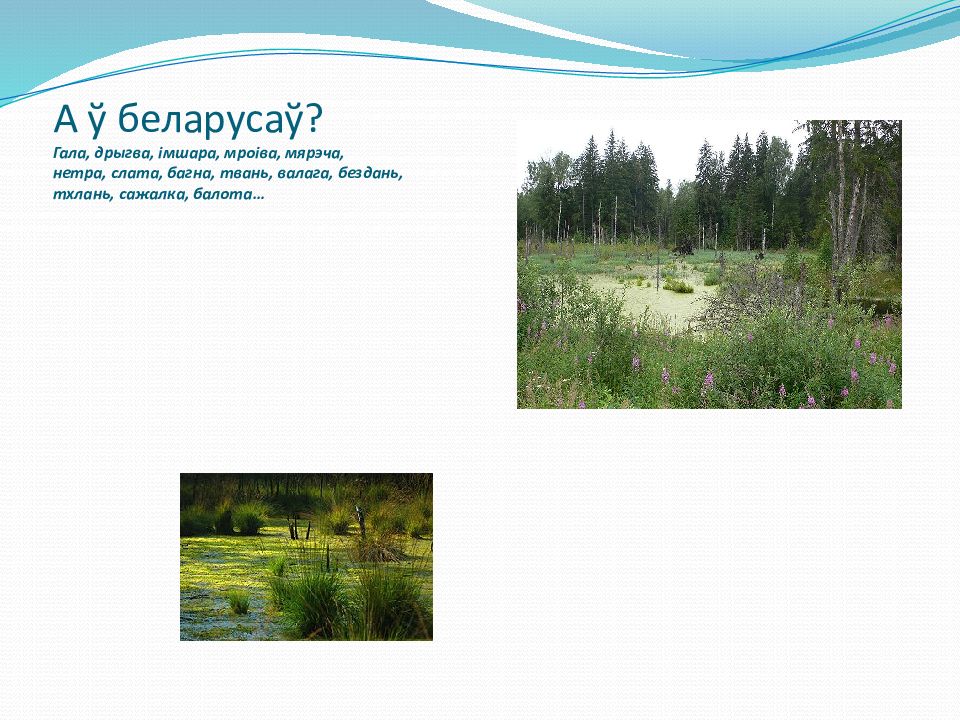 А ў беларусаў?

Гала, дрыгва, імшара, мроіва, мярэча, нетра, слата, багна, твань, валага, бездань, тхлань, сажалка, балота…